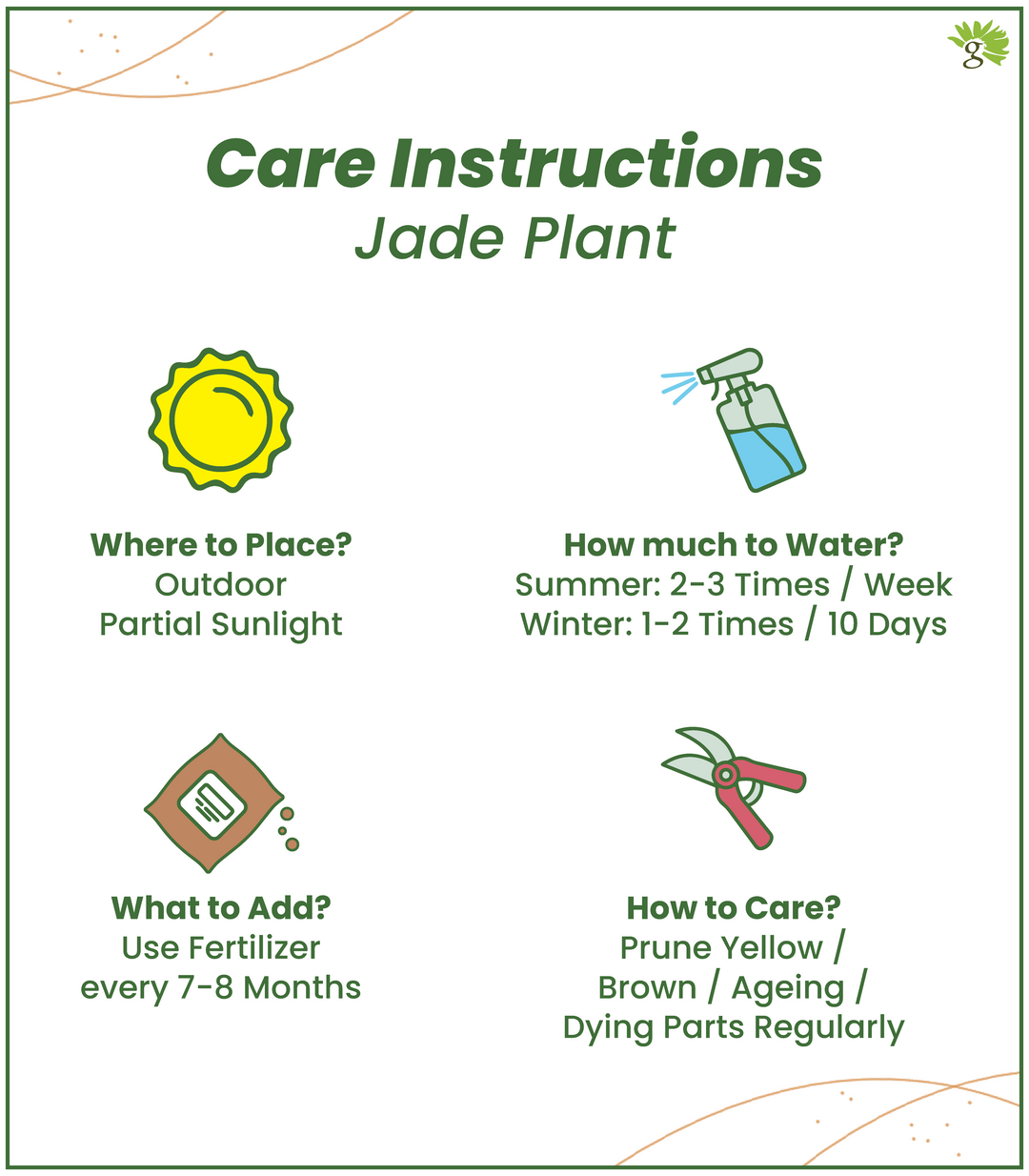 g

Care Instructions
Jade Plant

Where to Place?
Outdoor
Partial Sunlight

How much to Water?
Summer: 2-3 Times / Week
Winter: 1-2 Times / 10 Days

What to Add?
Use Fertilizer
every 7-8 Months

How to Care?
Prune Yellow /
Brown / Ageing /
Dying Parts Regularly